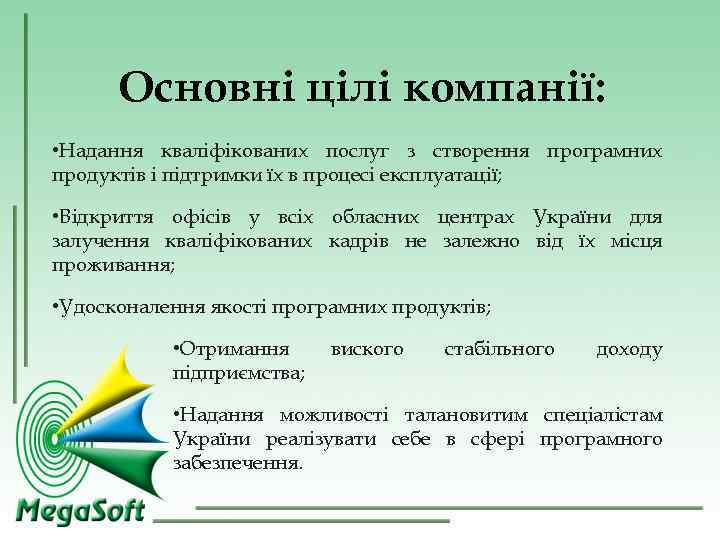 Основні цілі компанії:

•Надання кваліфікованих послуг з створення програмних продуктів і підтримки їх в процесі експлуатації;

•Відкриття офісів у всіх обласних центрах України для залучення кваліфікованих кадрів не залежно від їх місця проживання;

•Удосконалення якості програмних продуктів;

•Отримання виского стабільного доходу підприємства;

•Надання можливості талановитим спеціалістам України реалізувати себе в сфері програмного забезпечення.

MegaSoft